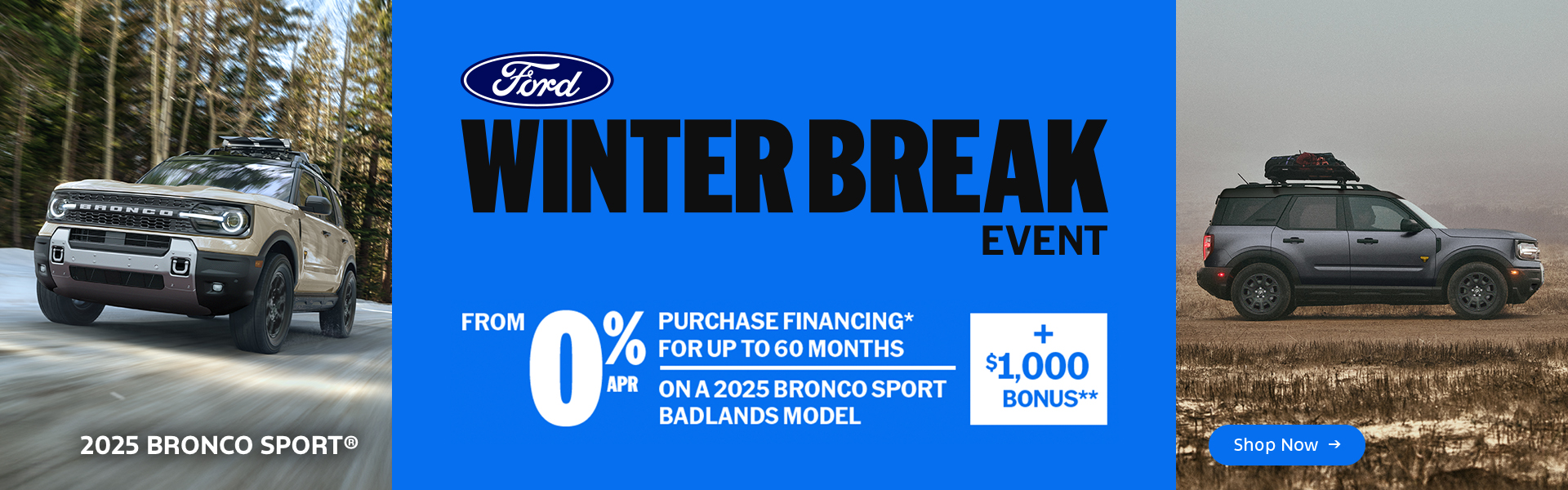 BRONCO

2025 BRONCO SPORT®

Ford

WINTER BREAK EVENT

FROM 0% APR PURCHASE FINANCING* FOR UP TO 60 MONTHS

ON A 2025 BRONCO SPORT BADLANDS MODEL

+ $1,000 BONUS**

Shop Now →